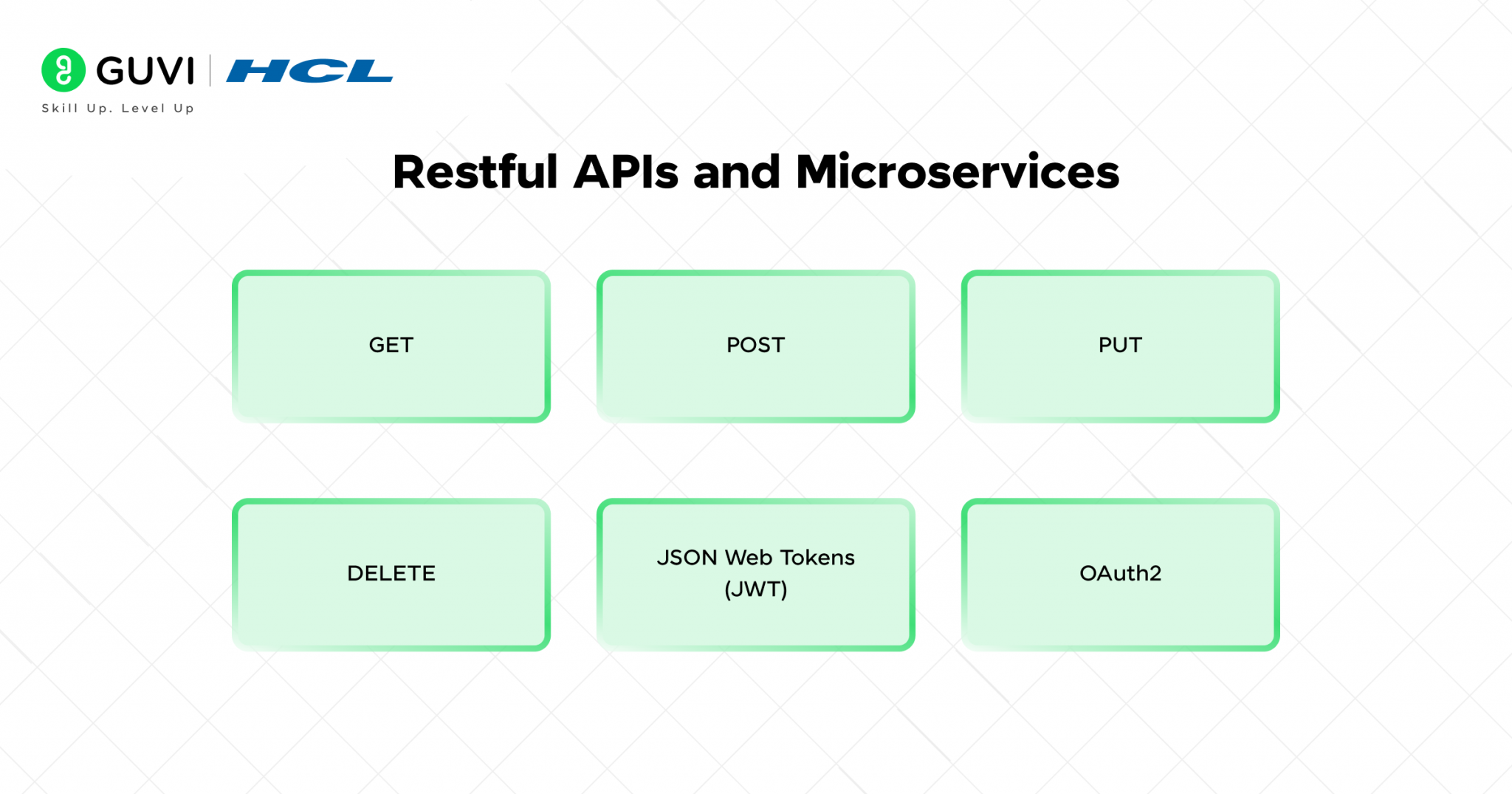 GUVI | HCL
Skill Up. Level Up

Restful APIs and Microservices

GET

POST

PUT

DELETE

JSON Web Tokens (JWT)

OAuth2